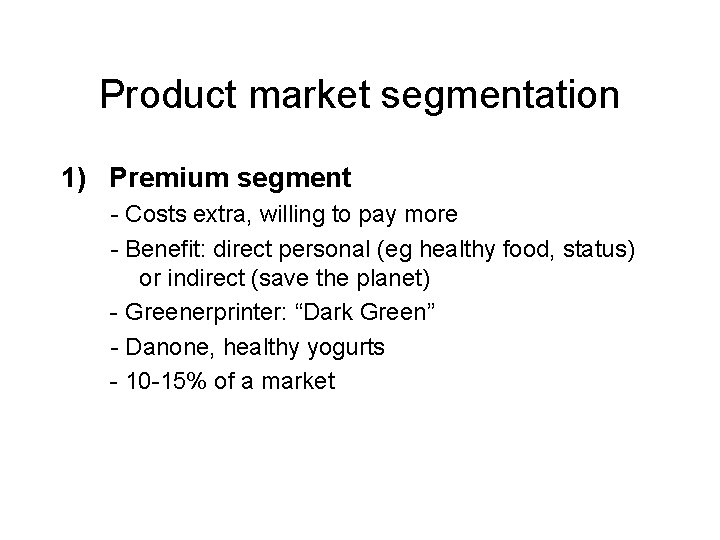 Product market segmentation

1) Premium segment

- Costs extra, willing to pay more

- Benefit: direct personal (eg healthy food, status) or indirect (save the planet)

- Greenerprinter: “Dark Green”

- Danone, healthy yogurts

- 10-15% of a market